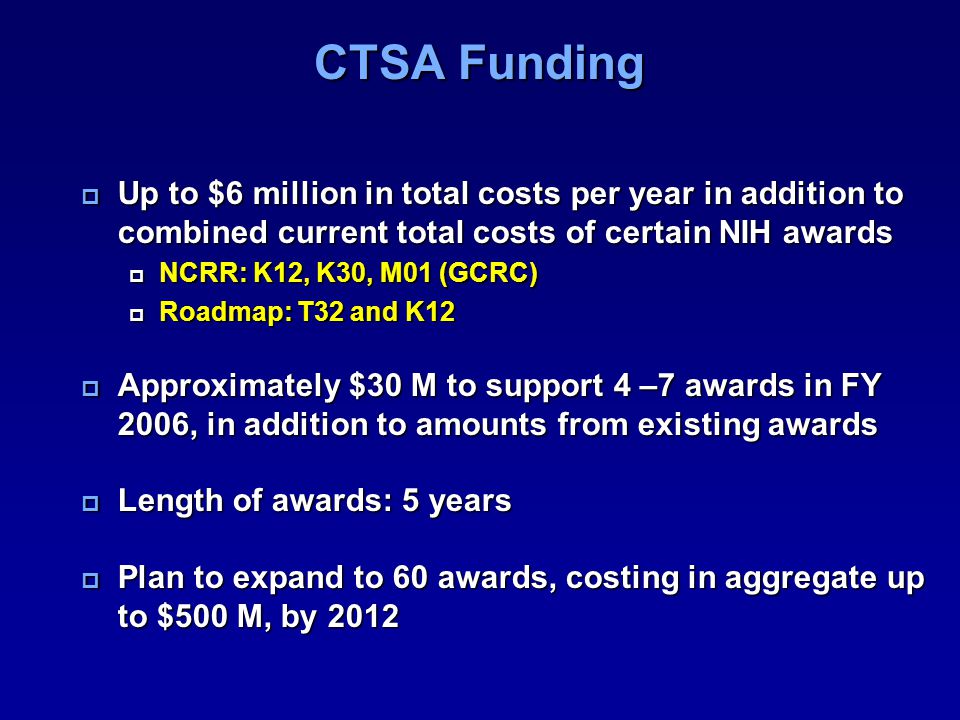 CTSA Funding

Up to \$6 million in total costs per year in addition to combined current total costs of certain NIH awards

NCRR: K12, K30, M01 (GCRC)

Roadmap: T32 and K12

Approximately \$30 M to support 4 –7 awards in FY 2006, in addition to amounts from existing awards

Length of awards: 5 years

Plan to expand to 60 awards, costing in aggregate up to \$500 M, by 2012